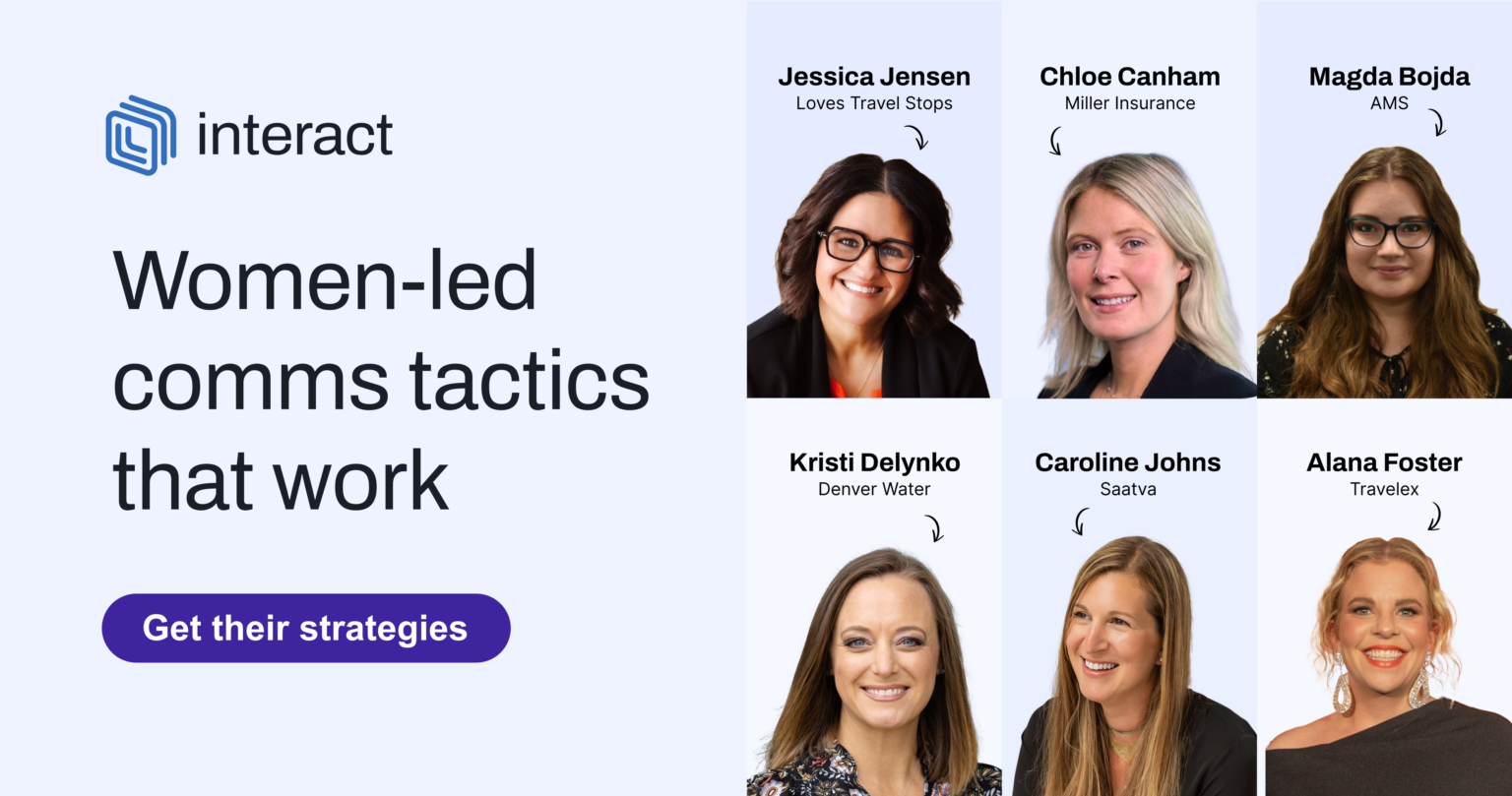 interact

Women-led comms tactics that work

Get their strategies

Jessica Jensen
Loves Travel Stops

Chloe Canham
Miller Insurance

Magda Bojda
AMS

Kristi Delynko
Denver Water

Caroline Johns
Saatva

Alana Foster
Travelex